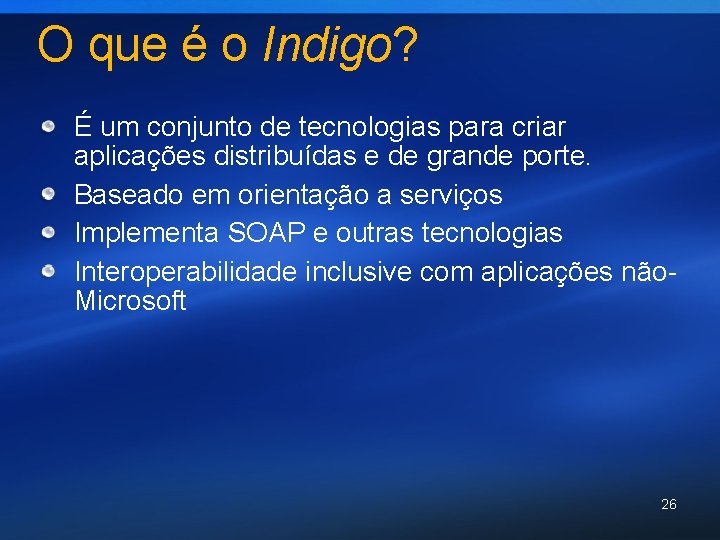 O que é o Indigo?

É um conjunto de tecnologias para criar aplicações distribuídas e de grande porte.

Baseado em orientação a serviços

Implementa SOAP e outras tecnologias

Interoperabilidade inclusive com aplicações não-Microsoft

26